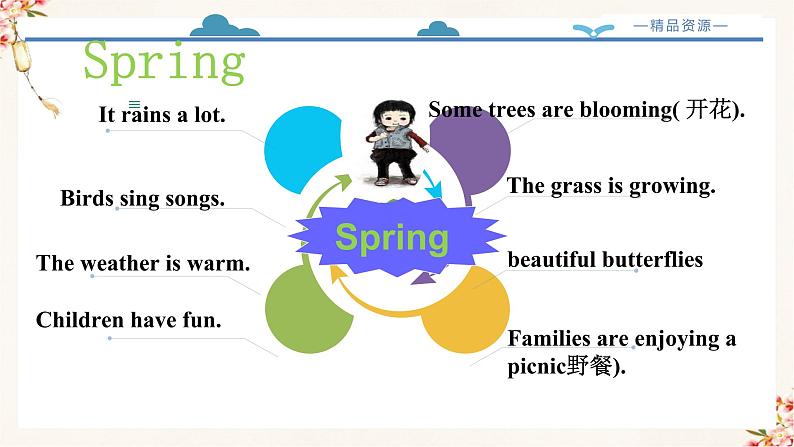 —精品资源—

Spring

It rains a lot.

Birds sing songs.

The weather is warm.

Children have fun.

Spring

Some trees are blooming( 开花).

The grass is growing.

beautiful butterflies

Families are enjoying a picnic野餐).